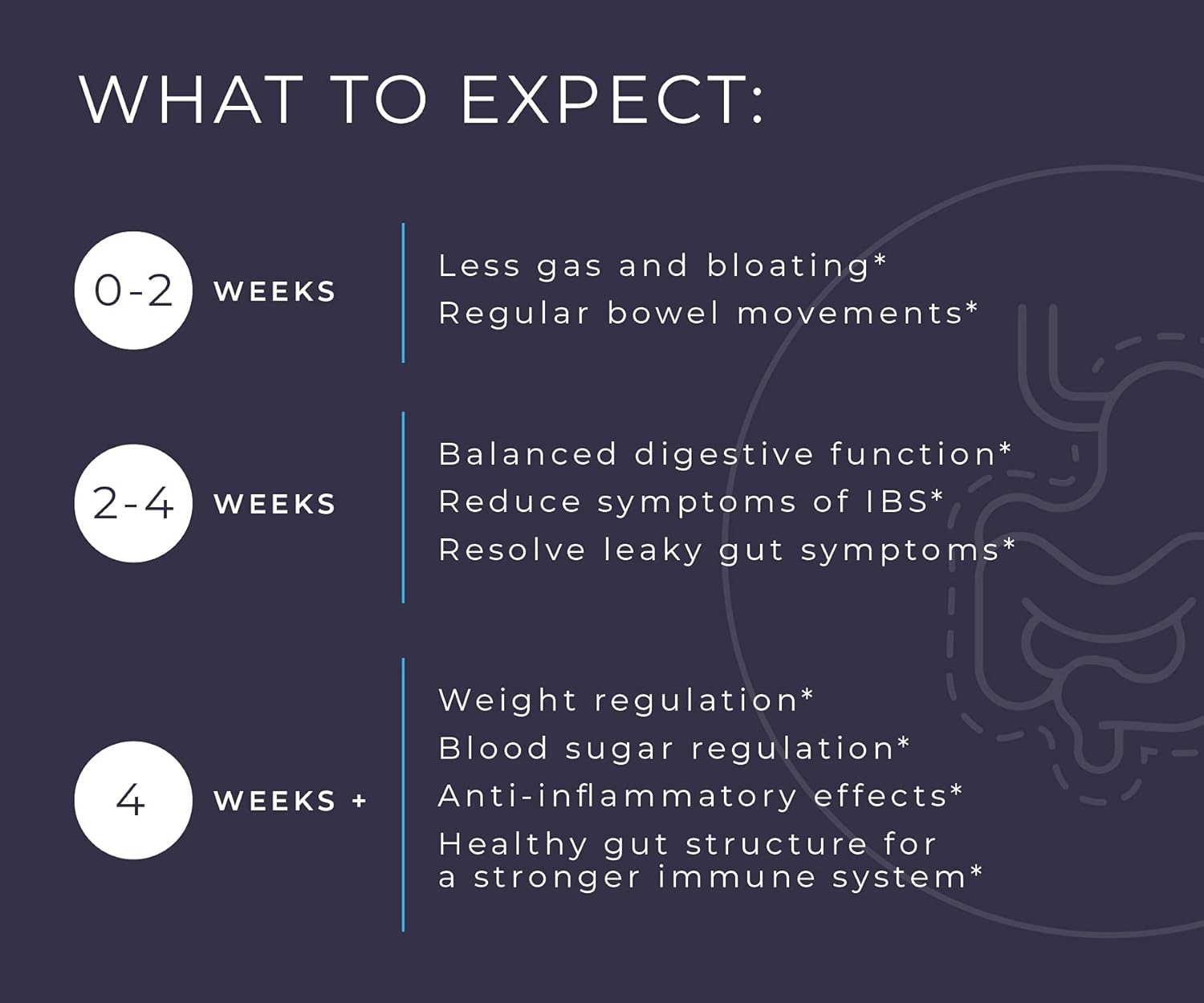 WHAT TO EXPECT:

0-2 WEEKS

Less gas and bloating*
Regular bowel movements*

2-4 WEEKS

Balanced digestive function*
Reduce symptoms of IBS*
Resolve leaky gut symptoms*

4 WEEKS +

Weight regulation*
Blood sugar regulation*
Anti-inflammatory effects*
Healthy gut structure for a stronger immune system*